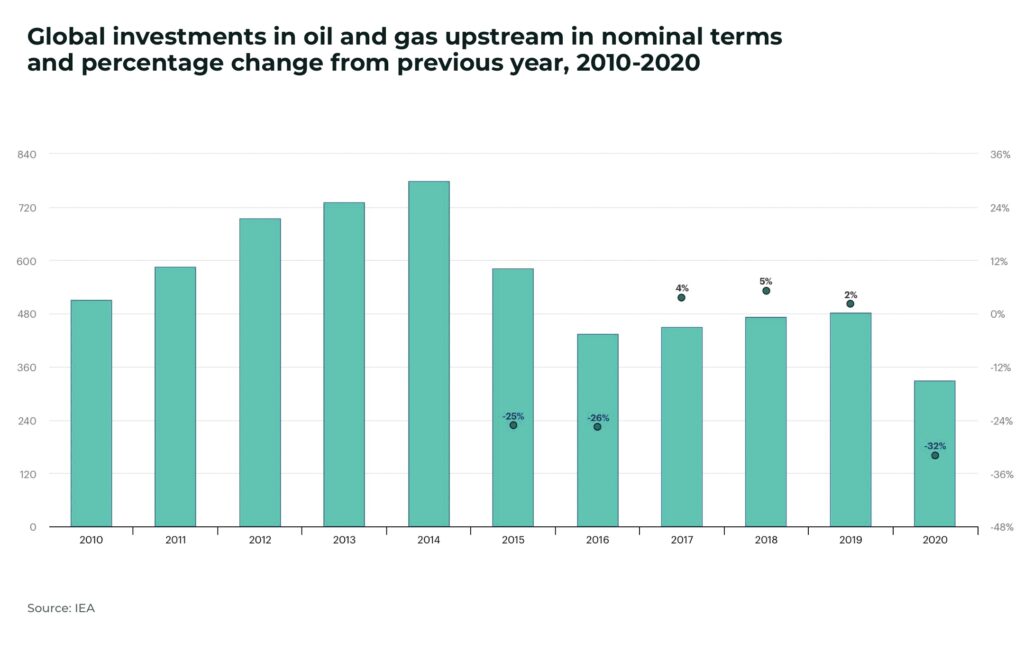 Global investments in oil and gas upstream in nominal terms and percentage change from previous year, 2010-2020

840
720
600
480
360
240
120
0

36%
24%
12%
0%
-12%
-24%
-36%
-48%

-25%
-26%
4%
5%
2%
-32%

2010
2011
2012
2013
2014
2015
2016
2017
2018
2019
2020

Source: IEA